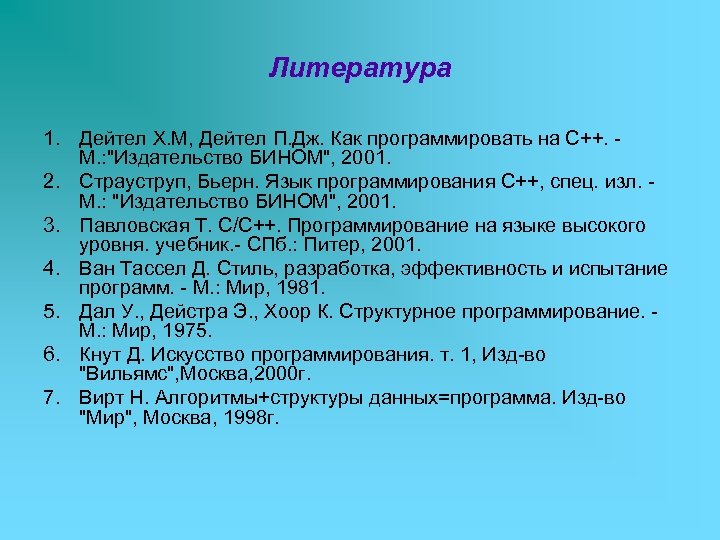 Литература

1. Дейтел Х.М, Дейтел П.Дж. Как программировать на С++. - М.:"Издательство БИНОМ", 2001.
2. Страуструп, Бьерн. Язык программирования С++, спец. изл. - М.: "Издательство БИНОМ", 2001.
3. Павловская Т. С/С++. Программирование на языке высокого уровня. учебник.- СПб.: Питер, 2001.
4. Ван Тассел Д. Стиль, разработка, эффективность и испытание программ. - М.: Мир, 1981.
5. Дал У., Дейстра Э., Хоор К. Структурное программирование. - М.: Мир, 1975.
6. Кнут Д. Искусство программирования. т. 1, Изд-во "Вильямс",Москва,2000г.
7. Вирт Н. Алгоритмы+структуры данных=программа. Изд-во "Мир", Москва, 1998г.